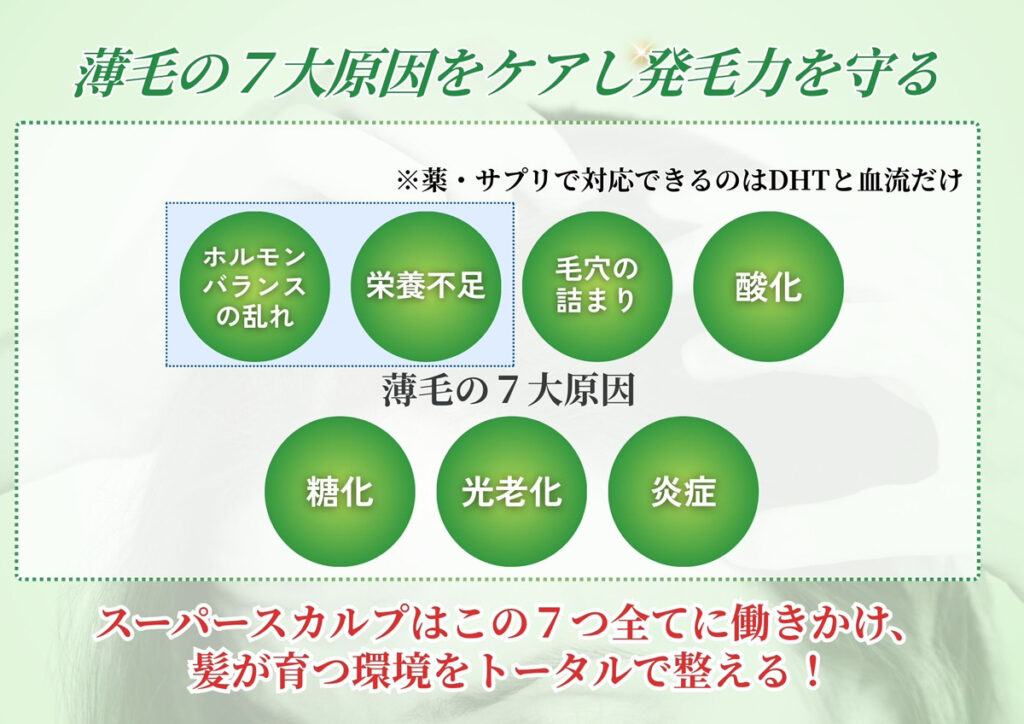 薄毛の７大原因をケアし発毛力を守る

※薬・サプリで対応できるのはDHTと血流だけ

ホルモンバランスの乱れ

栄養不足

毛穴の詰まり

酸化

薄毛の７大原因

糖化

光老化

炎症

スーパースカルプはこの７つ全てに働きかけ、髪が育つ環境をトータルで整える！